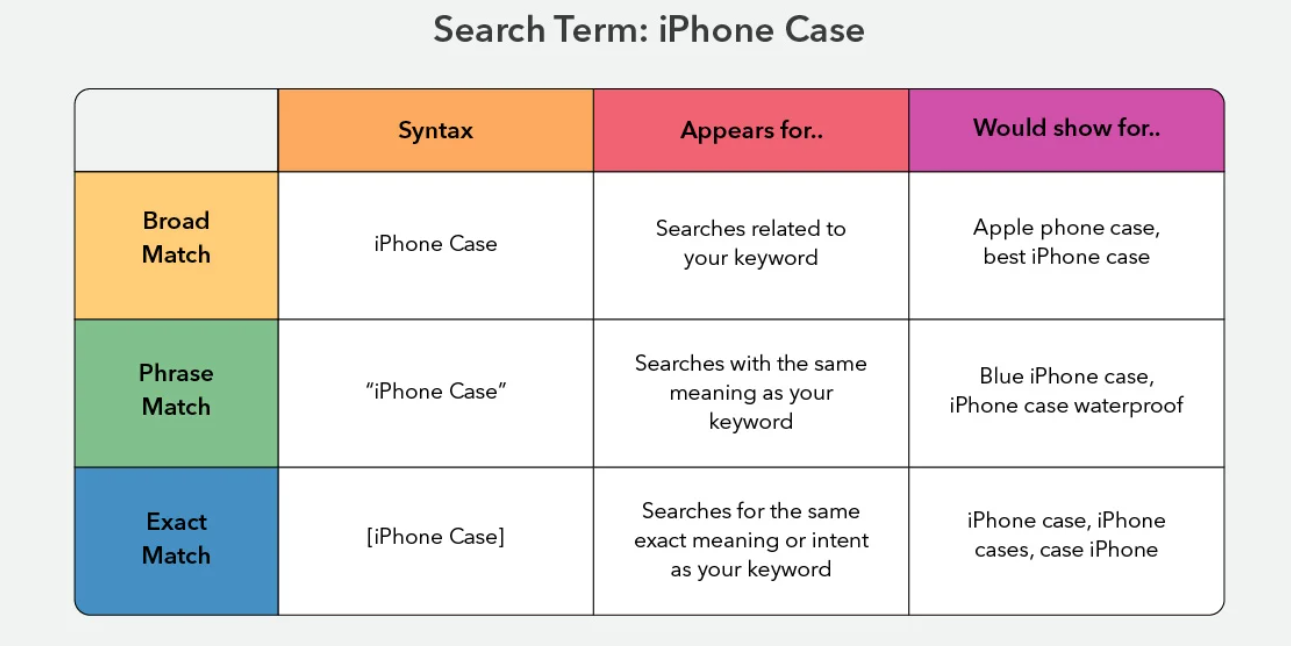 Search Term: iPhone Case

| | Syntax | Appears for.. | Would show for.. |
|---|---|---|---|
| Broad Match | iPhone Case | Searches related to your keyword | Apple phone case, best iPhone case |
| Phrase Match | “iPhone Case” | Searches with the same meaning as your keyword | Blue iPhone case, iPhone case waterproof |
| Exact Match | [iPhone Case] | Searches for the same exact meaning or intent as your keyword | iPhone case, iPhone cases, case iPhone |